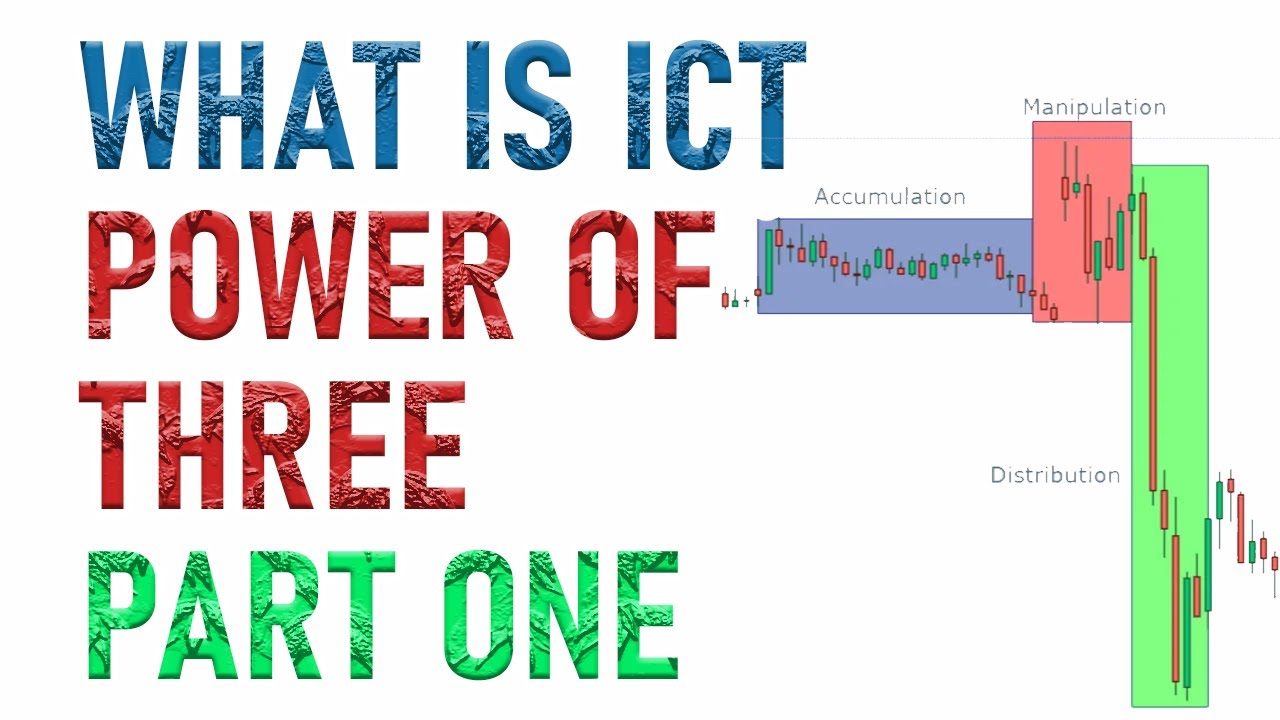 WHAT IS ICT
POWER OF
THREE
PART ONE

Manipulation

Accumulation

Distribution